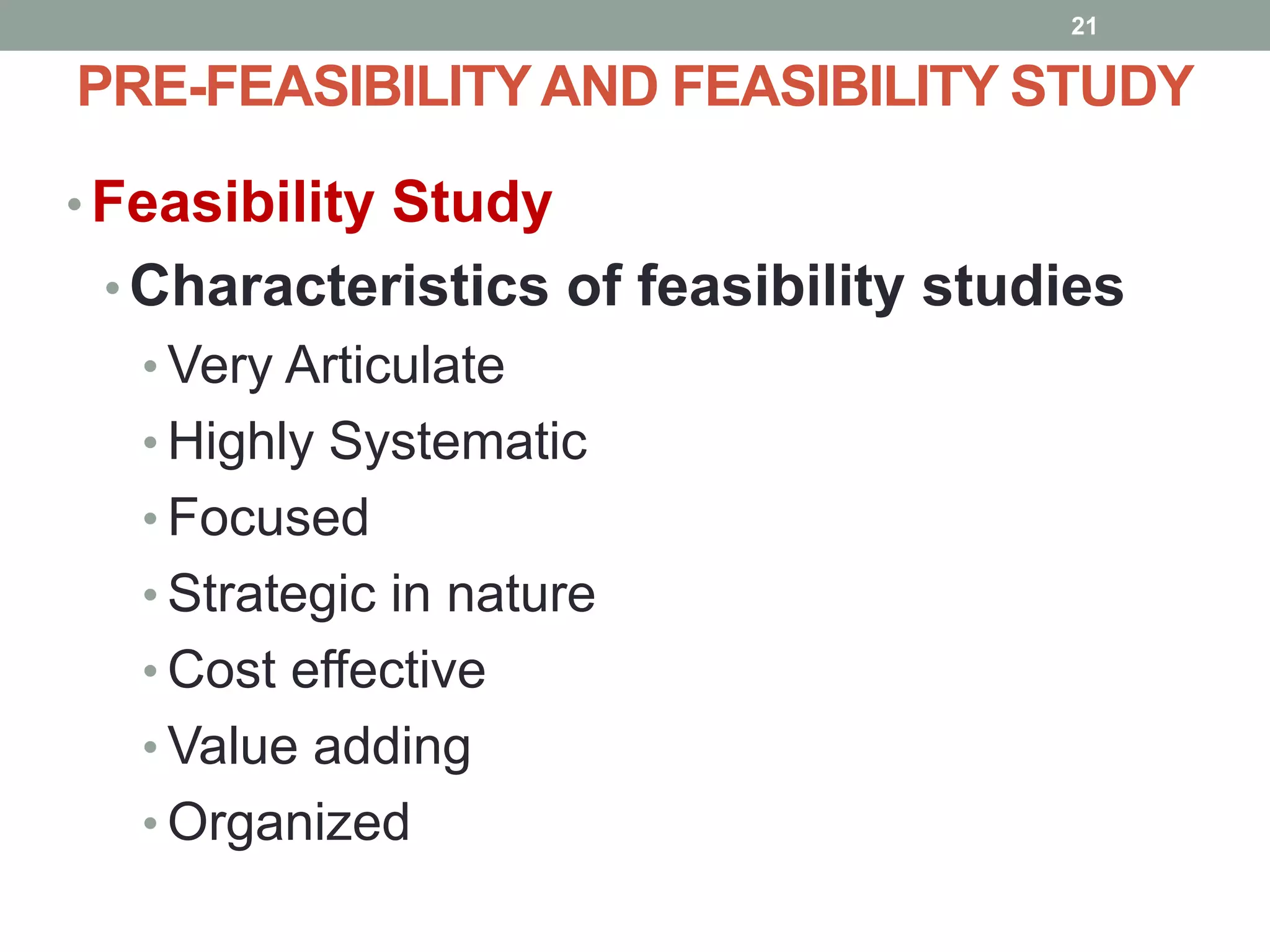 21

PRE-FEASIBILITY AND FEASIBILITY STUDY

• Feasibility Study
 • Characteristics of feasibility studies
  • Very Articulate
  • Highly Systematic
  • Focused
  • Strategic in nature
  • Cost effective
  • Value adding
  • Organized